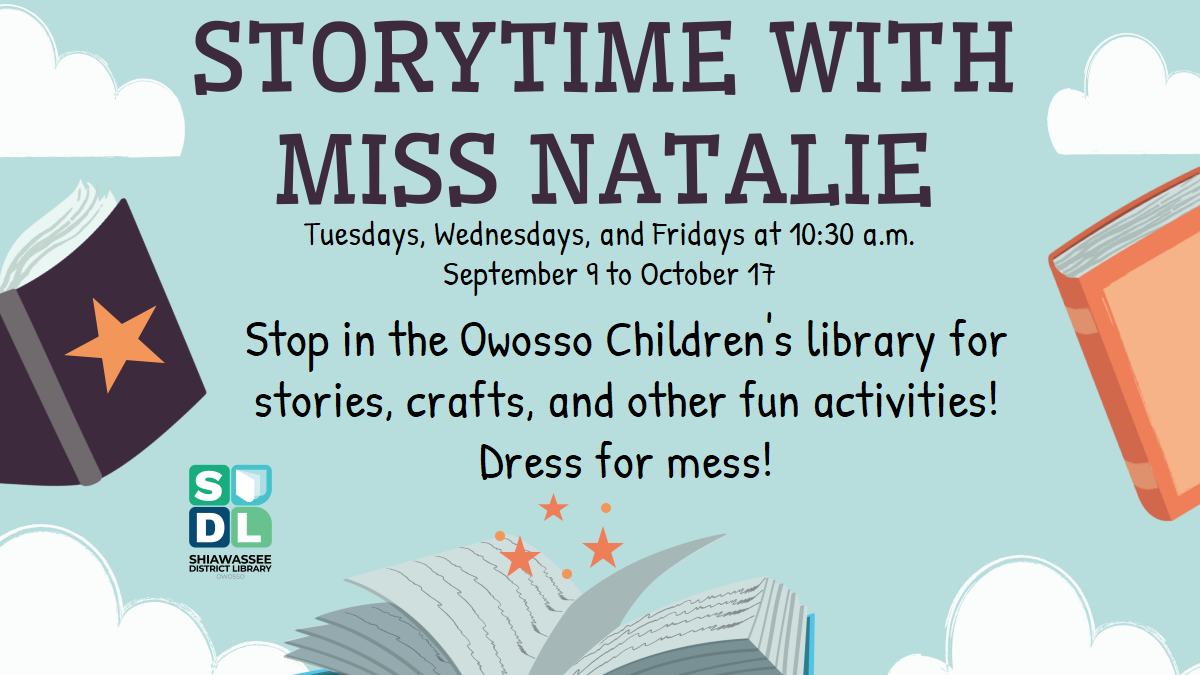 STORYTIME WITH MISS NATALIE

Tuesdays, Wednesdays, and Fridays at 10:30 a.m.
September 9 to October 17

Stop in the Owosso Children's library for stories, crafts, and other fun activities! Dress for mess!

S D L
SHIAWASSEE DISTRICT LIBRARY
OWOSSO